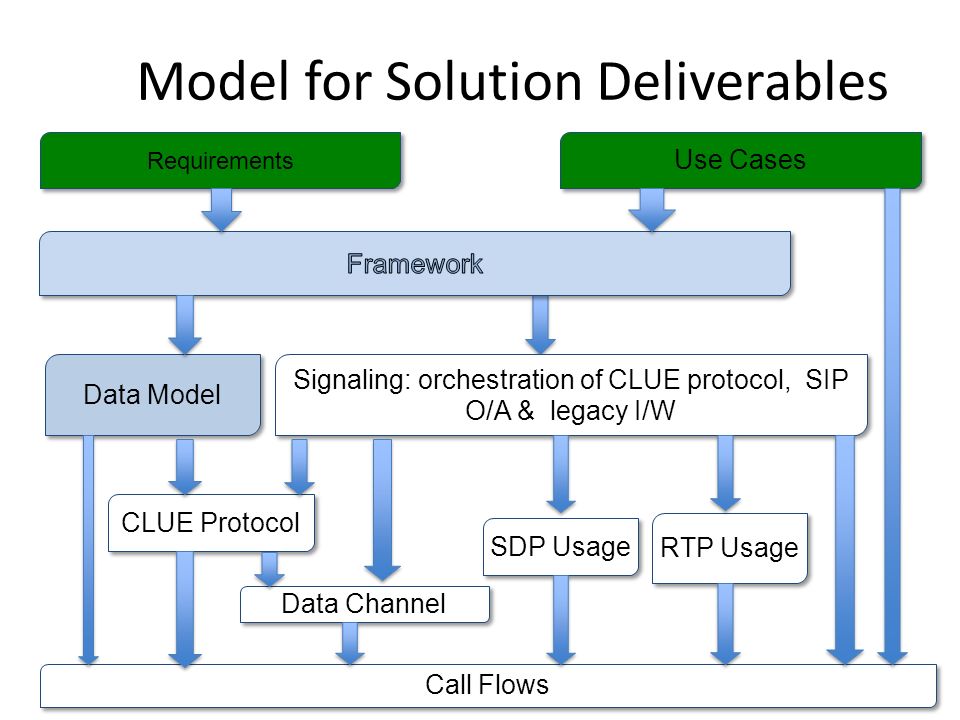 Model for Solution Deliverables

Requirements

Use Cases

Framework

Data Model

Signaling: orchestration of CLUE protocol, SIP O/A & legacy I/W

CLUE Protocol

SDP Usage

RTP Usage

Data Channel

Call Flows